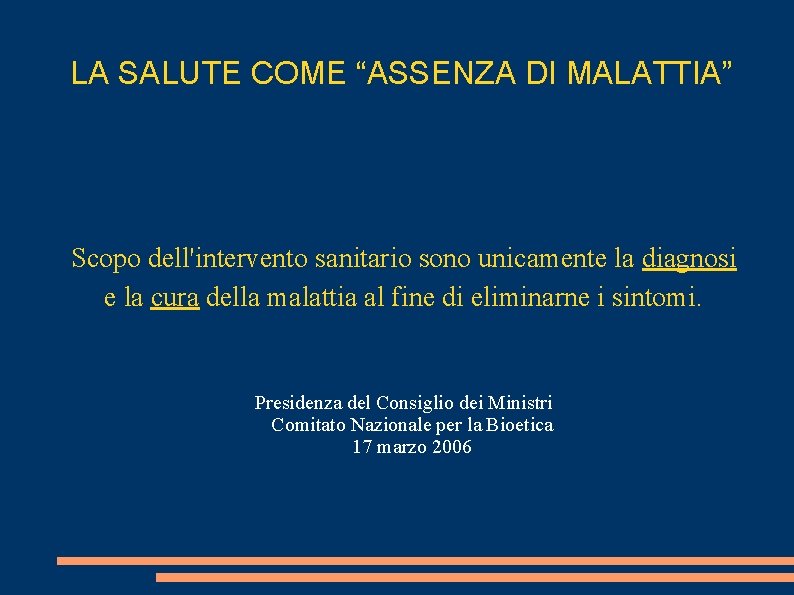 LA SALUTE COME “ASSENZA DI MALATTIA”

Scopo dell'intervento sanitario sono unicamente la diagnosi e la cura della malattia al fine di eliminarne i sintomi.

Presidenza del Consiglio dei Ministri
Comitato Nazionale per la Bioetica
17 marzo 2006